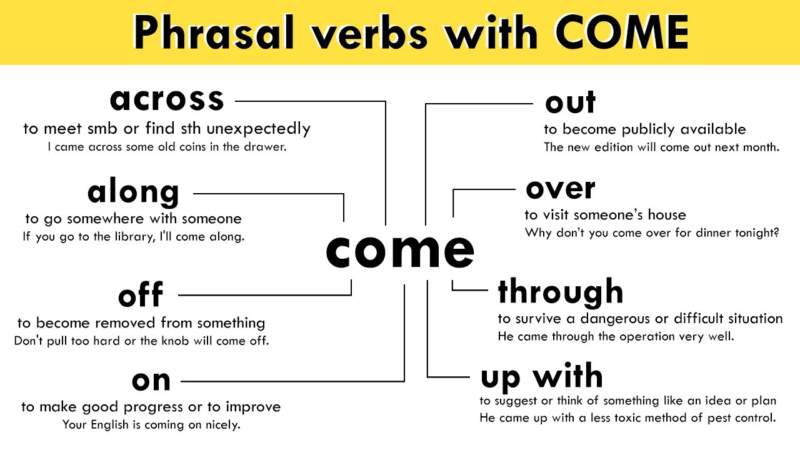 Phrasal verbs with COME

across
to meet smb or find sth unexpectedly
I came across some old coins in the drawer.

along
to go somewhere with someone
If you go to the library, I'll come along.

off
to become removed from something
Don't pull too hard or the knob will come off.

on
to make good progress or to improve
Your English is coming on nicely.

come

out
to become publicly available
The new edition will come out next month.

over
to visit someone's house
Why don't you come over for dinner tonight?

through
to survive a dangerous or difficult situation
He came through the operation very well.

up with
to suggest or think of something like an idea or plan
He came up with a less toxic method of pest control.